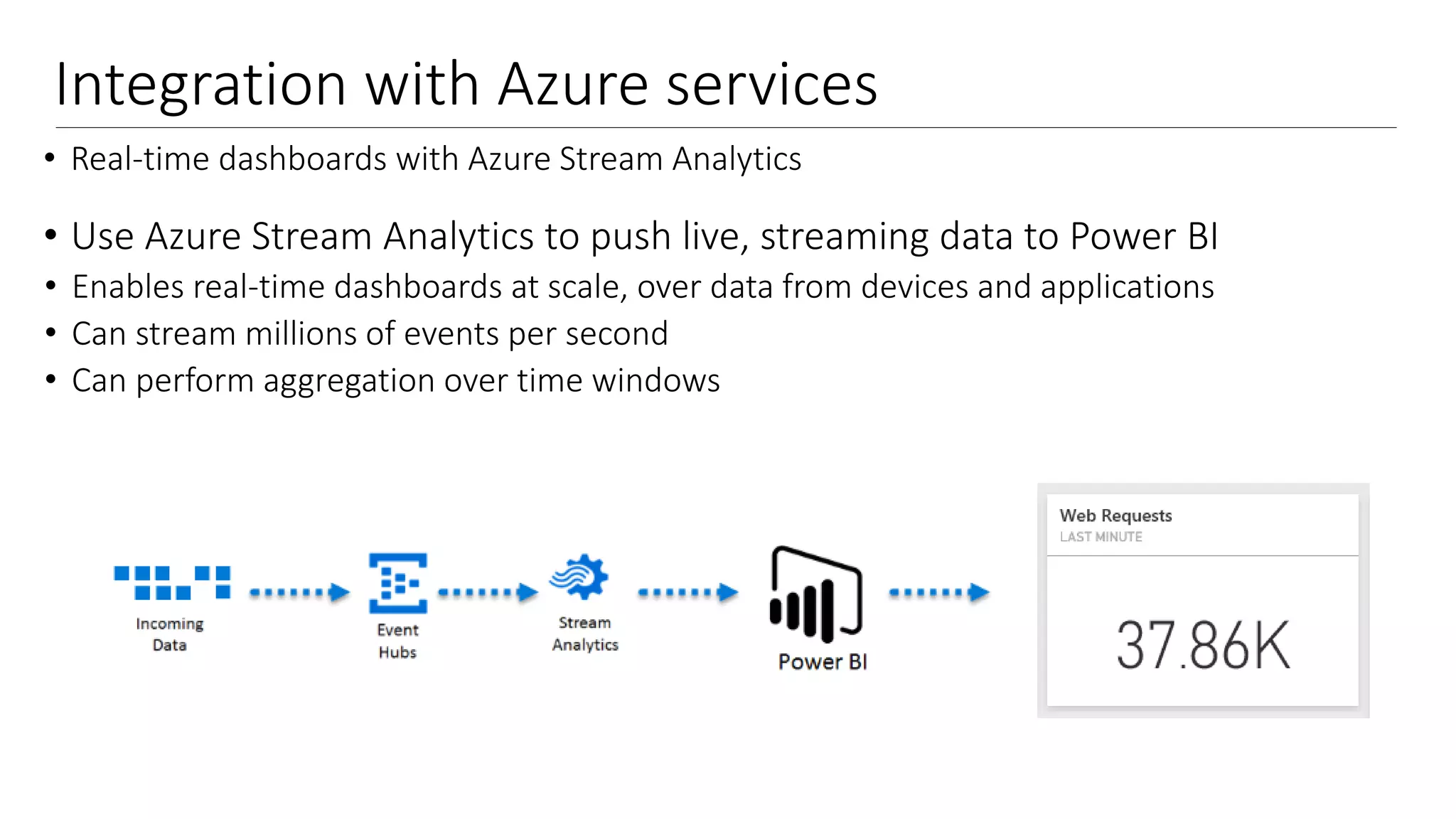 Integration with Azure services

• Real-time dashboards with Azure Stream Analytics

• Use Azure Stream Analytics to push live, streaming data to Power BI
• Enables real-time dashboards at scale, over data from devices and applications
• Can stream millions of events per second
• Can perform aggregation over time windows

Incoming Data

Event Hubs

Stream Analytics

Power BI

Web Requests
LAST MINUTE

37.86K